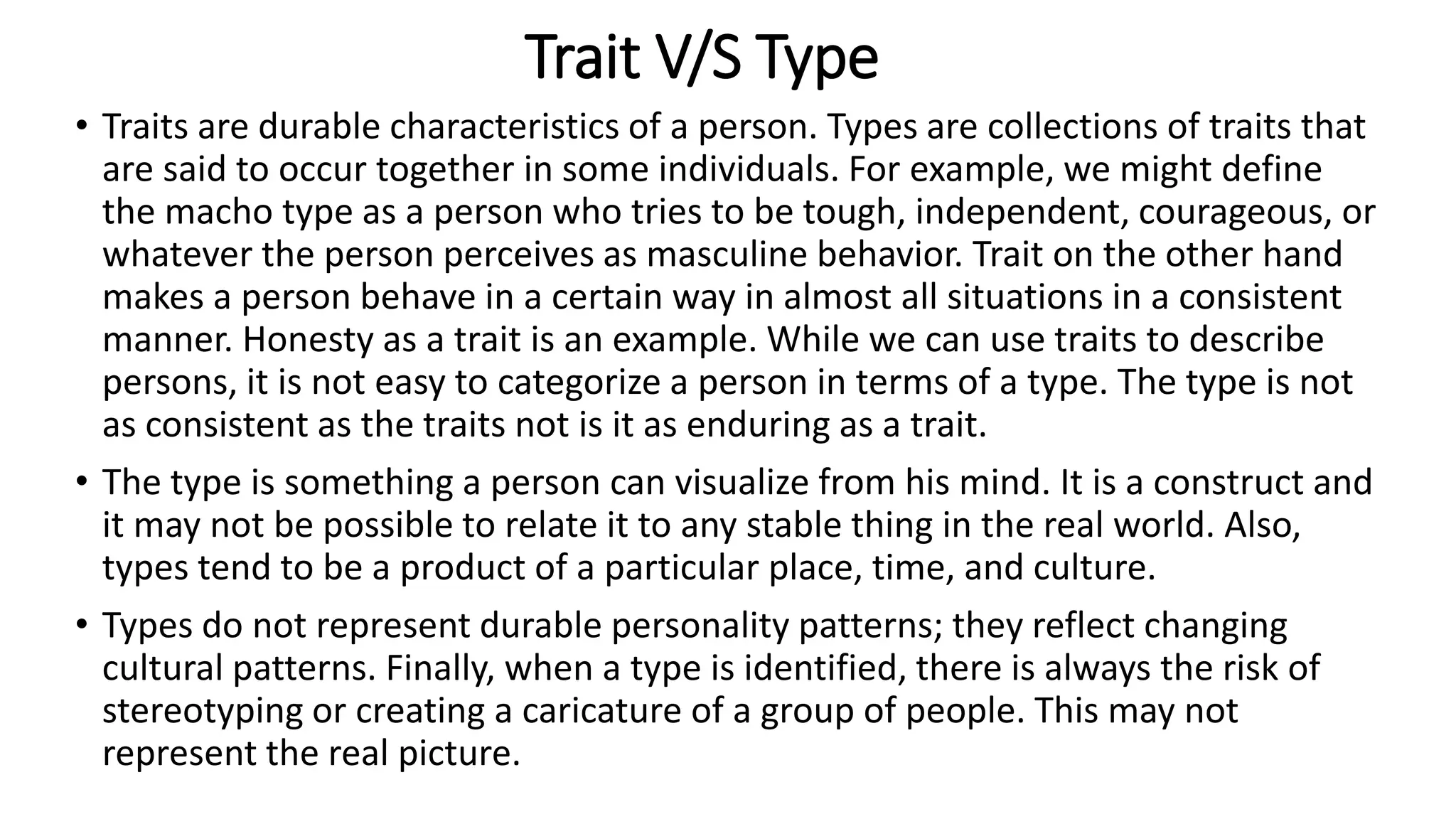 Trait V/S Type

• Traits are durable characteristics of a person. Types are collections of traits that are said to occur together in some individuals. For example, we might define the macho type as a person who tries to be tough, independent, courageous, or whatever the person perceives as masculine behavior. Trait on the other hand makes a person behave in a certain way in almost all situations in a consistent manner. Honesty as a trait is an example. While we can use traits to describe persons, it is not easy to categorize a person in terms of a type. The type is not as consistent as the traits not is it as enduring as a trait.

• The type is something a person can visualize from his mind. It is a construct and it may not be possible to relate it to any stable thing in the real world. Also, types tend to be a product of a particular place, time, and culture.

• Types do not represent durable personality patterns; they reflect changing cultural patterns. Finally, when a type is identified, there is always the risk of stereotyping or creating a caricature of a group of people. This may not represent the real picture.